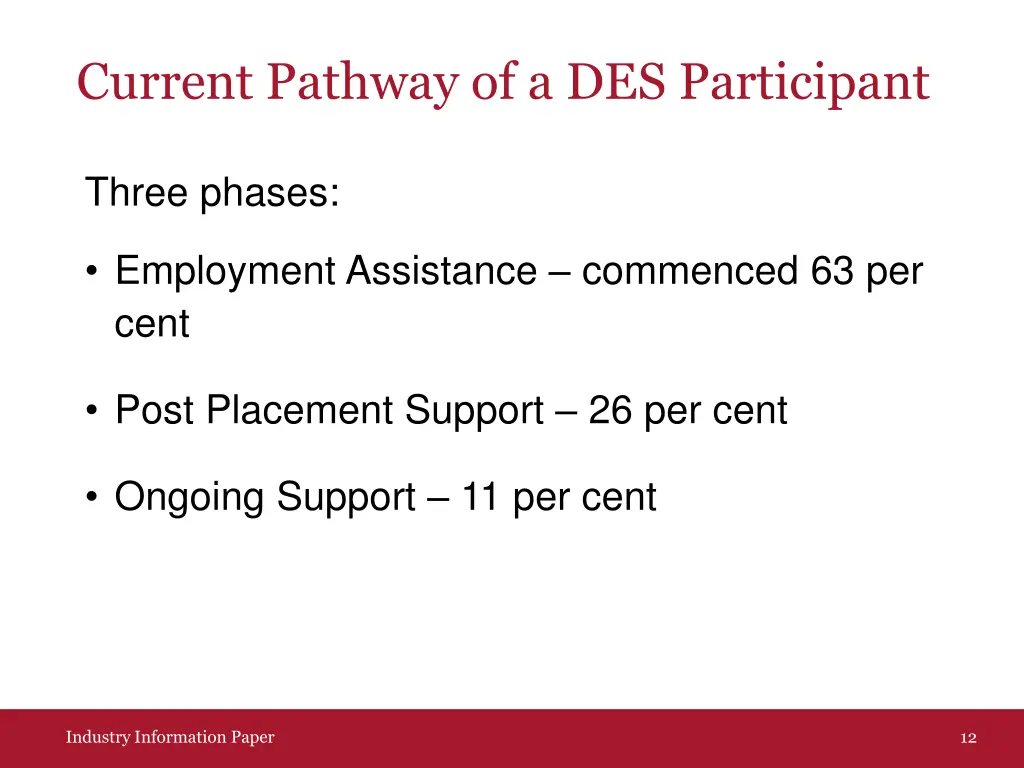 Current Pathway of a DES Participant

Three phases:

• Employment Assistance – commenced 63 per cent

• Post Placement Support – 26 per cent

• Ongoing Support – 11 per cent

Industry Information Paper

12